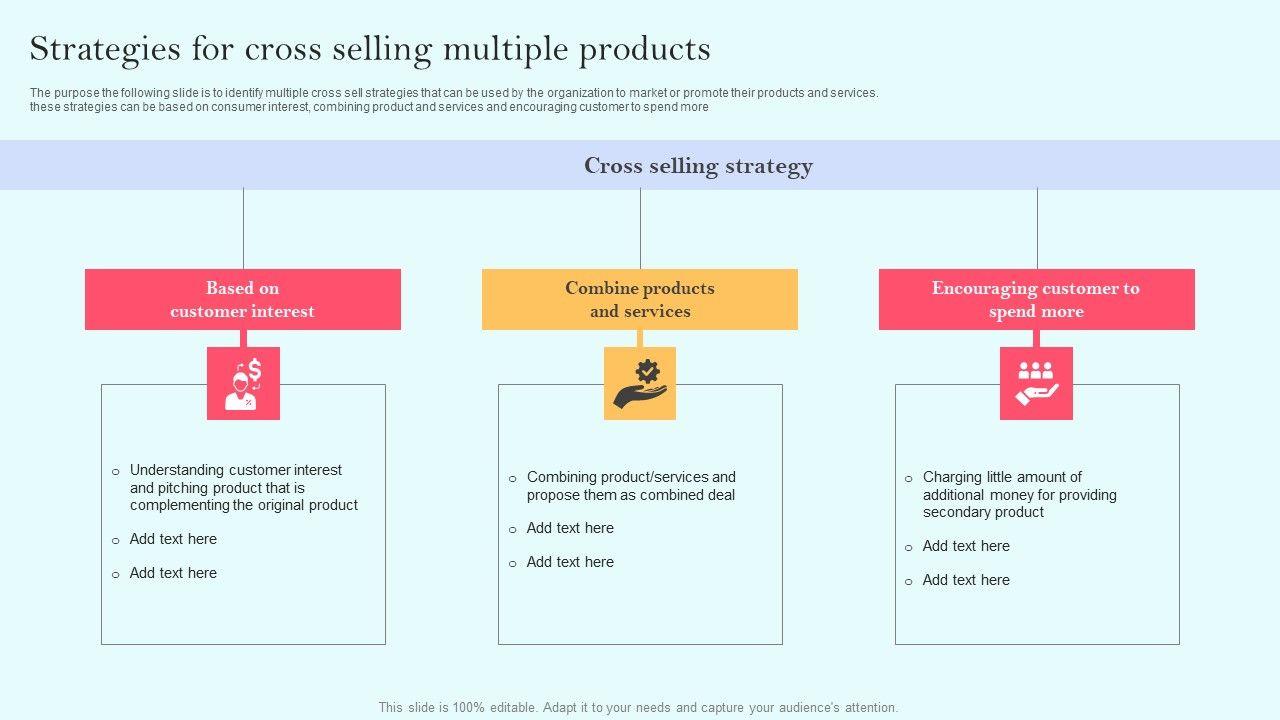 Strategies for cross selling multiple products

The purpose the following slide is to identify multiple cross sell strategies that can be used by the organization to market or promote their products and services. these strategies can be based on consumer interest, combining product and services and encouraging customer to spend more

Cross selling strategy

Based on customer interest

o Understanding customer interest and pitching product that is complementing the original product
o Add text here
o Add text here

Combine products and services

o Combining product/services and propose them as combined deal
o Add text here
o Add text here

Encouraging customer to spend more

o Charging little amount of additional money for providing secondary product
o Add text here
o Add text here

This slide is 100% editable. Adapt it to your needs and capture your audience's attention.